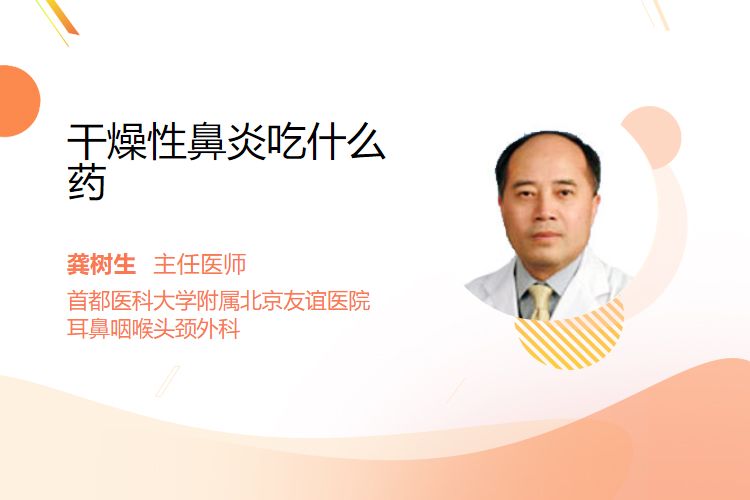 干燥性鼻炎吃什么药

龚树生 主任医师
首都医科大学附属北京友谊医院
耳鼻咽喉头颈外科